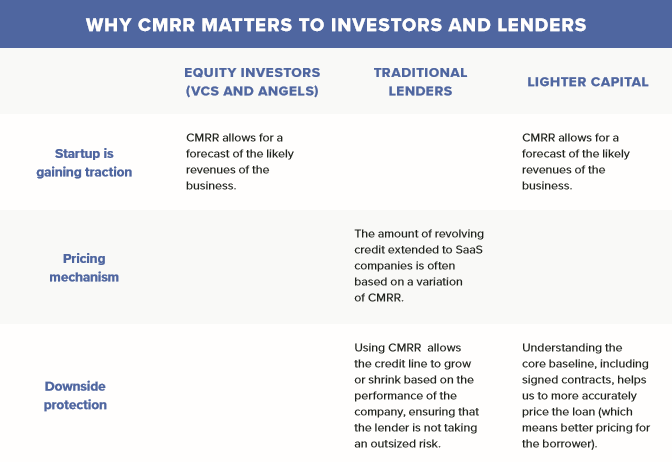 WHY CMRR MATTERS TO INVESTORS AND LENDERS

| | EQUITY INVESTORS (VCS AND ANGELS) | TRADITIONAL LENDERS | LIGHTER CAPITAL |
|---|---|---|---|
| Startup is gaining traction | CMRR allows for a forecast of the likely revenues of the business. | | CMRR allows for a forecast of the likely revenues of the business. |
| Pricing mechanism | | The amount of revolving credit extended to SaaS companies is often based on a variation of CMRR. | |
| Downside protection | | Using CMRR allows the credit line to grow or shrink based on the performance of the company, ensuring that the lender is not taking an outsized risk. | Understanding the core baseline, including signed contracts, helps us to more accurately price the loan (which means better pricing for the borrower). |